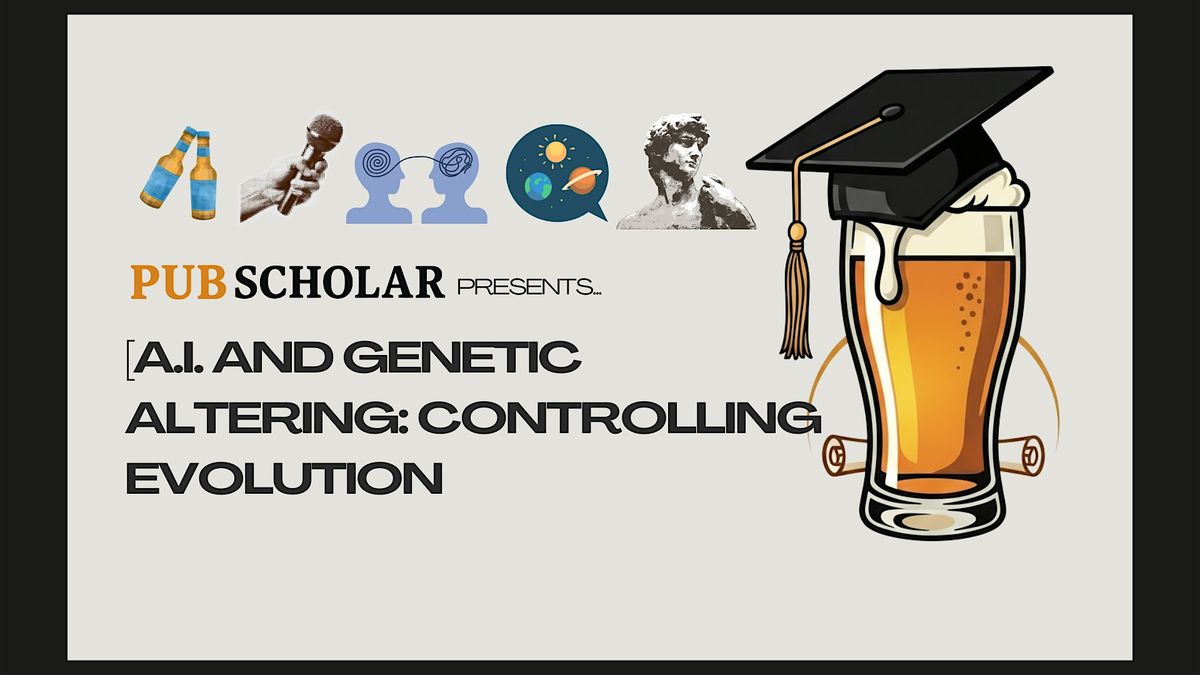 PUB SCHOLAR PRESENTS...

[A.I. AND GENETIC ALTERING: CONTROLLING EVOLUTION